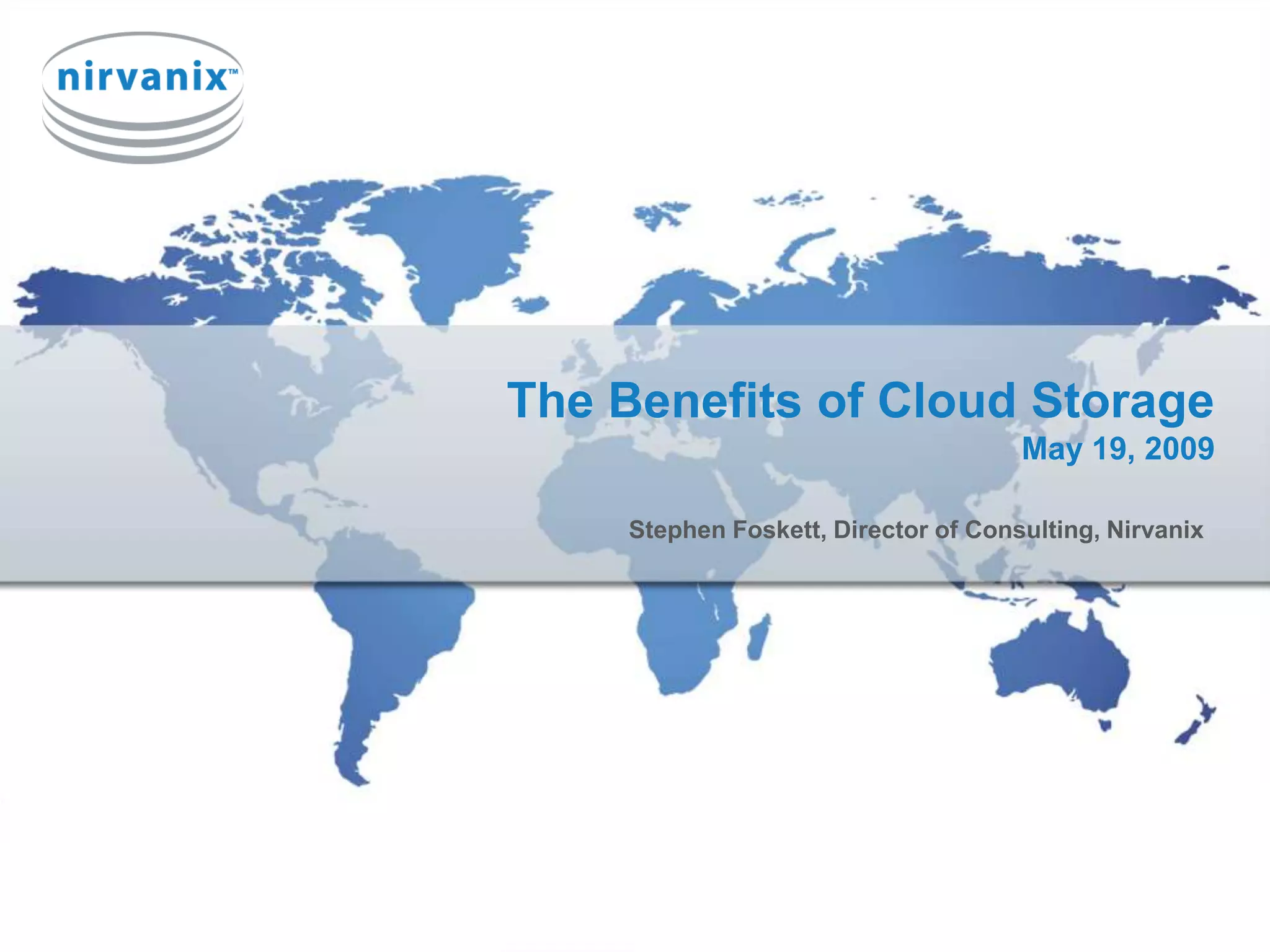 nirvanix™

The Benefits of Cloud Storage

May 19, 2009

Stephen Foskett, Director of Consulting, Nirvanix